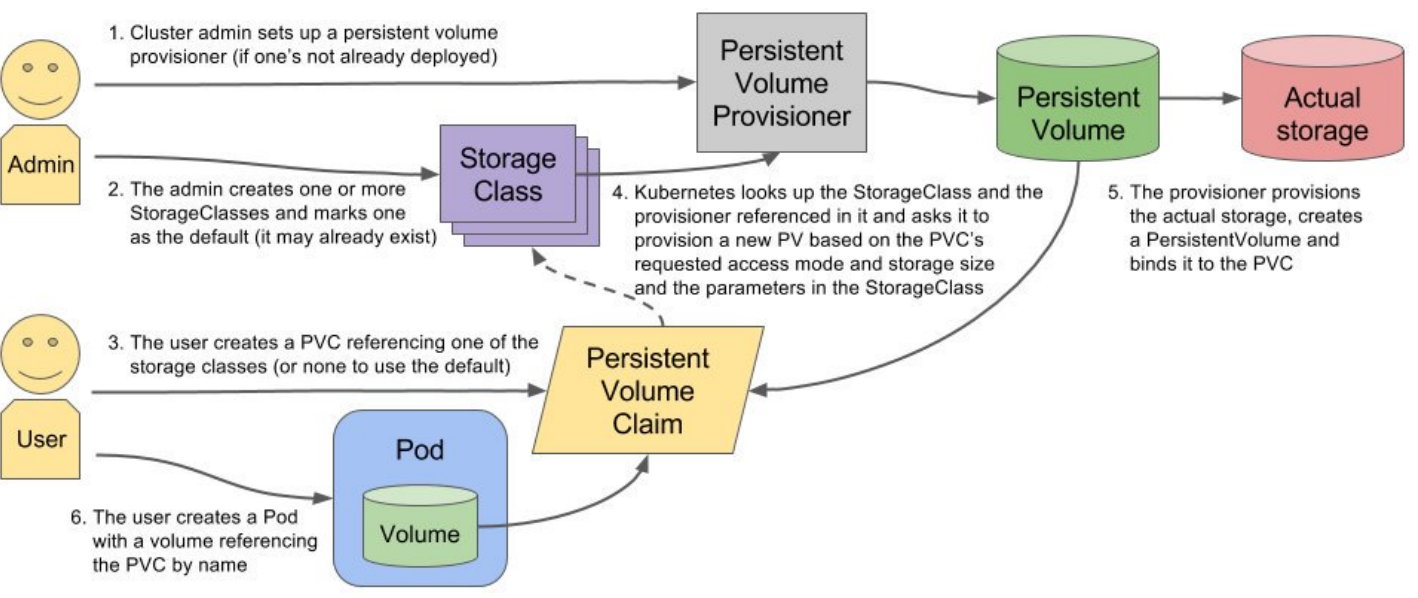 1. Cluster admin sets up a persistent volume provisioner (if one's not already deployed)

Persistent Volume Provisioner

Persistent Volume

Actual storage

Admin

2. The admin creates one or more StorageClasses and marks one as the default (it may already exist)

Storage Class

4. Kubernetes looks up the StorageClass and the provisioner referenced in it and asks it to provision a new PV based on the PVC's requested access mode and storage size and the parameters in the StorageClass

5. The provisioner provisions the actual storage, creates a PersistentVolume and binds it to the PVC

3. The user creates a PVC referencing one of the storage classes (or none to use the default)

Persistent Volume Claim

User

Pod

Volume

6. The user creates a Pod with a volume referencing the PVC by name